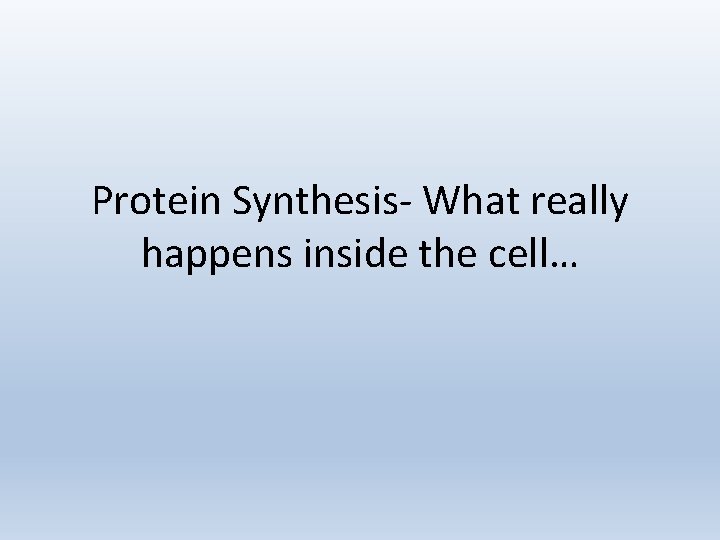 Protein Synthesis- What really happens inside the cell…